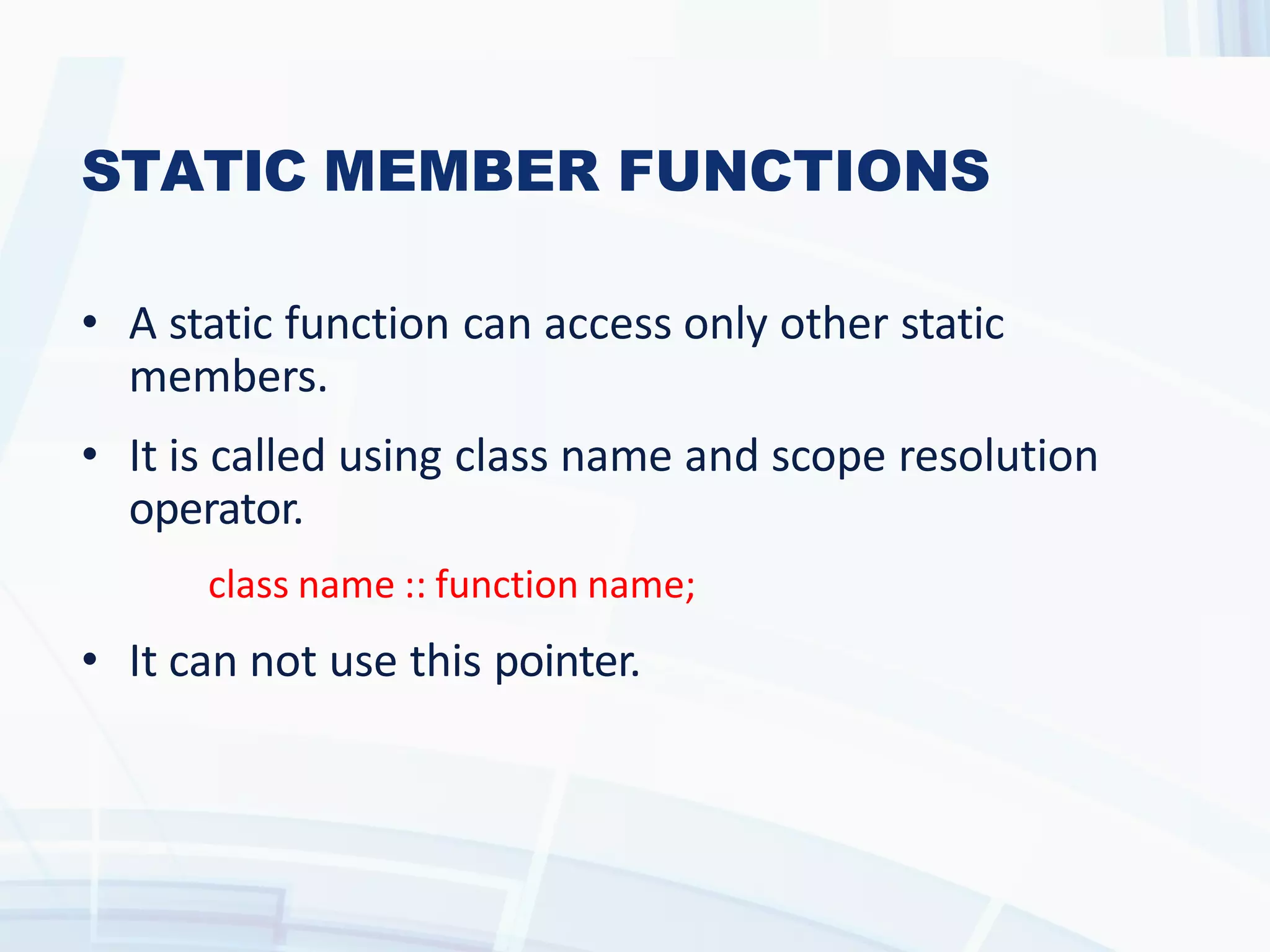 STATIC MEMBER FUNCTIONS

• A static function can access only other static members.

• It is called using class name and scope resolution operator.

class name :: function name;

• It can not use this pointer.